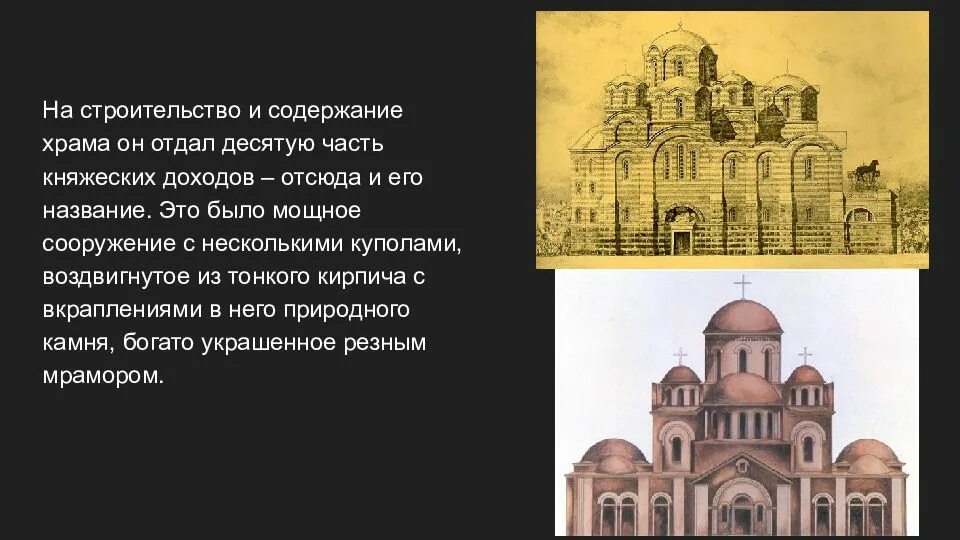 На строительство и содержание храма он отдал десятую часть княжеских доходов – отсюда и его название. Это было мощное сооружение с несколькими куполами, воздвигнутое из тонкого кирпича с вкраплениями в него природного камня, богато украшенное резным мрамором.